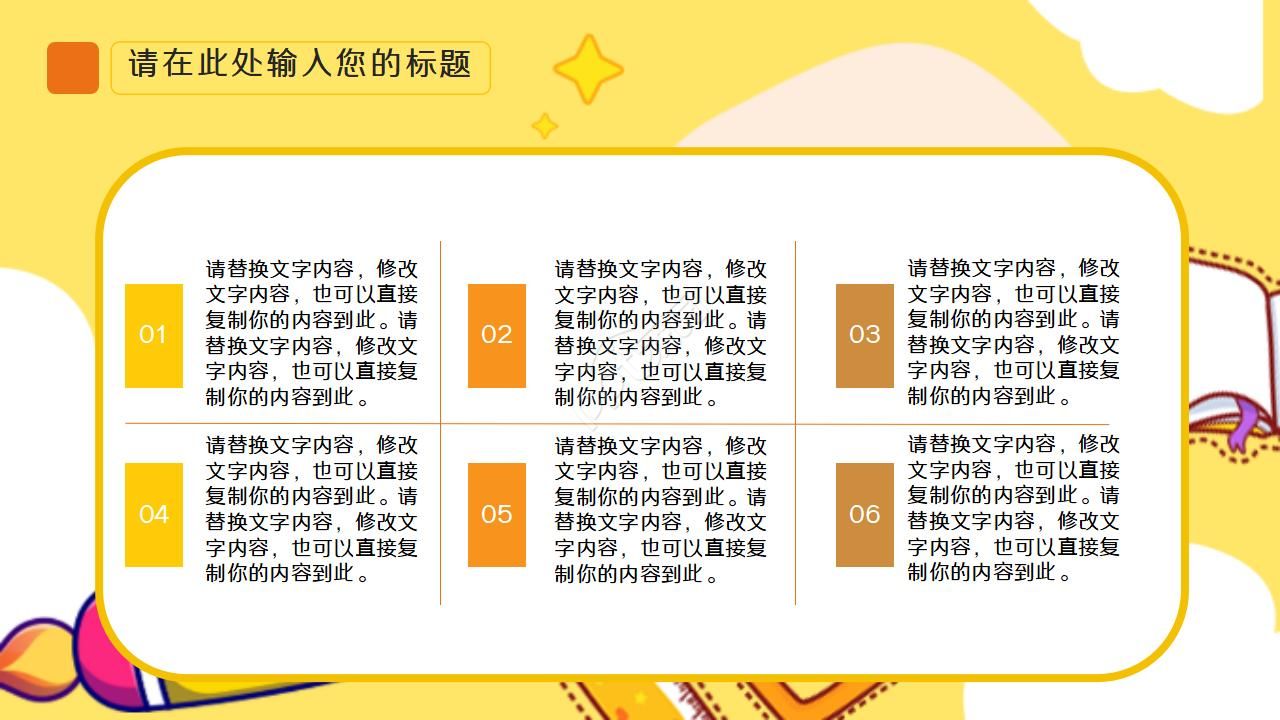 请在此处输入您的标题

01

请替换文字内容，修改文字内容，也可以直接复制你的内容到此。请替换文字内容，修改文字内容，也可以直接复制你的内容到此。

02

请替换文字内容，修改文字内容，也可以直接复制你的内容到此。请替换文字内容，修改文字内容，也可以直接复制你的内容到此。

03

请替换文字内容，修改文字内容，也可以直接复制你的内容到此。请替换文字内容，修改文字内容，也可以直接复制你的内容到此。

04

请替换文字内容，修改文字内容，也可以直接复制你的内容到此。请替换文字内容，修改文字内容，也可以直接复制你的内容到此。

05

请替换文字内容，修改文字内容，也可以直接复制你的内容到此。请替换文字内容，修改文字内容，也可以直接复制你的内容到此。

06

请替换文字内容，修改文字内容，也可以直接复制你的内容到此。请替换文字内容，修改文字内容，也可以直接复制你的内容到此。